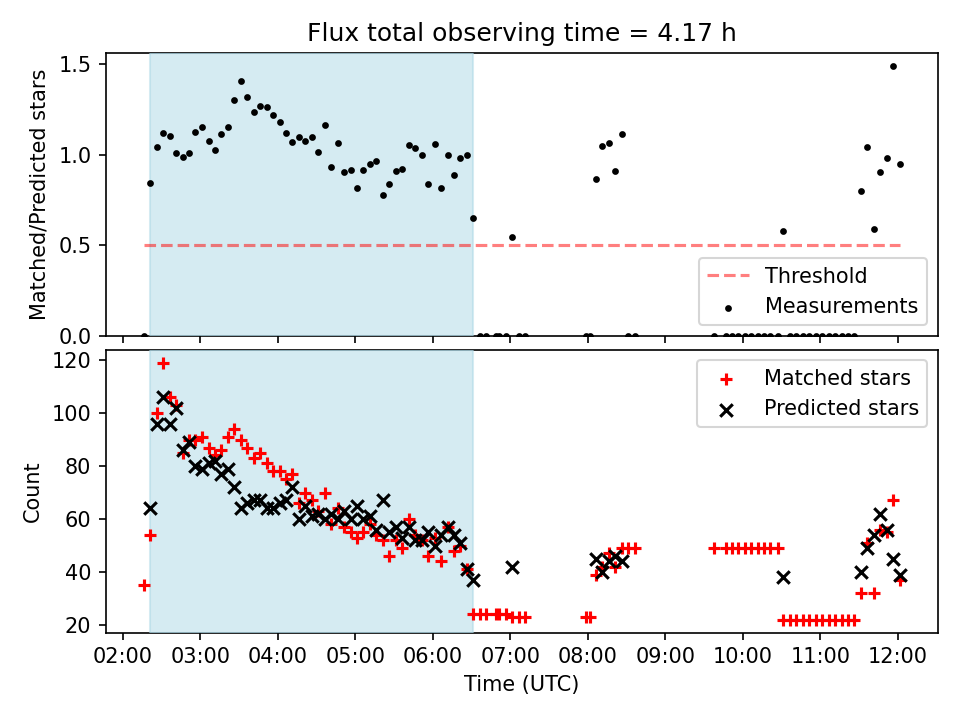 Flux total observing time = 4.17 h

Matched/Predicted stars

1.5
1.0
0.5
0.0

Threshold
Measurements

Count

120
100
80
60
40
20

Matched stars
Predicted stars

02:00 03:00 04:00 05:00 06:00 07:00 08:00 09:00 10:00 11:00 12:00

Time (UTC)